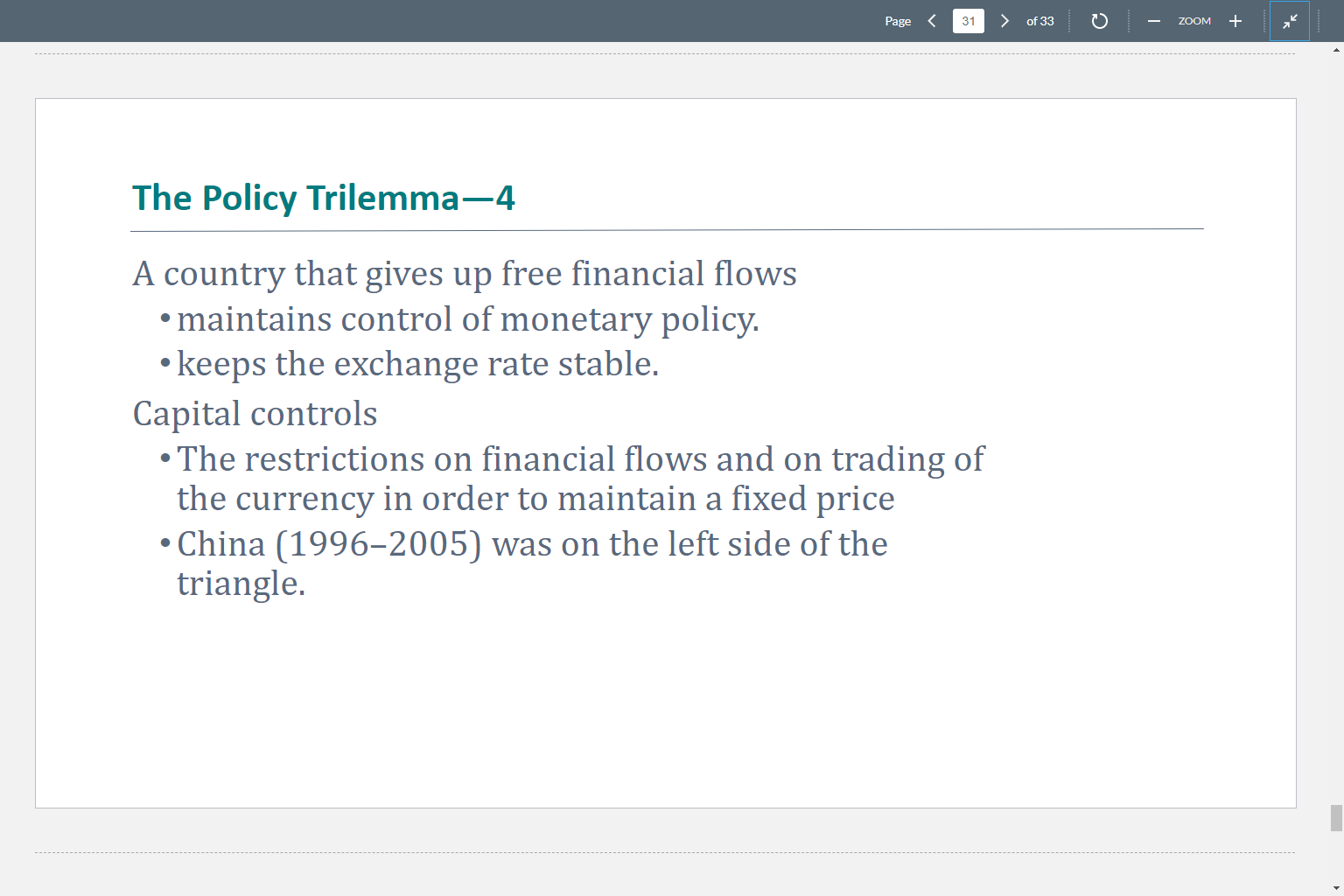 Page 31 of 33 ZOOM

The Policy Trilemma—4

A country that gives up free financial flows
• maintains control of monetary policy.
• keeps the exchange rate stable.

Capital controls
• The restrictions on financial flows and on trading of the currency in order to maintain a fixed price
• China (1996–2005) was on the left side of the triangle.